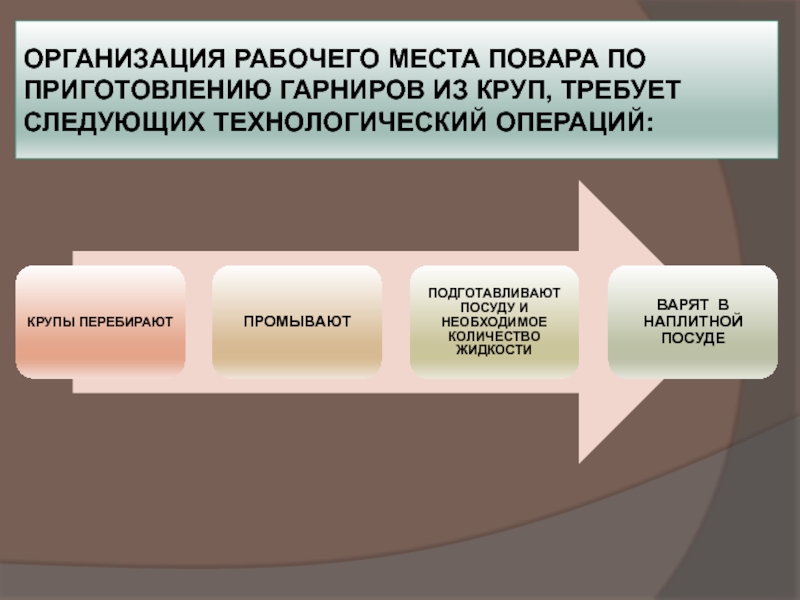 ОРГАНИЗАЦИЯ РАБОЧЕГО МЕСТА ПОВАРА ПО ПРИГОТОВЛЕНИЮ ГАРНИРОВ ИЗ КРУП, ТРЕБУЕТ СЛЕДУЮЩИХ ТЕХНОЛОГИЧЕСКИЙ ОПЕРАЦИЙ:

КРУПЫ ПЕРЕБИРАЮТ

ПРОМЫВАЮТ

ПОДГОТАВЛИВАЮТ ПОСУДУ И НЕОБХОДИМОЕ КОЛИЧЕСТВО ЖИДКОСТИ

ВАРЯТ В НАПЛИТНОЙ ПОСУДЕ